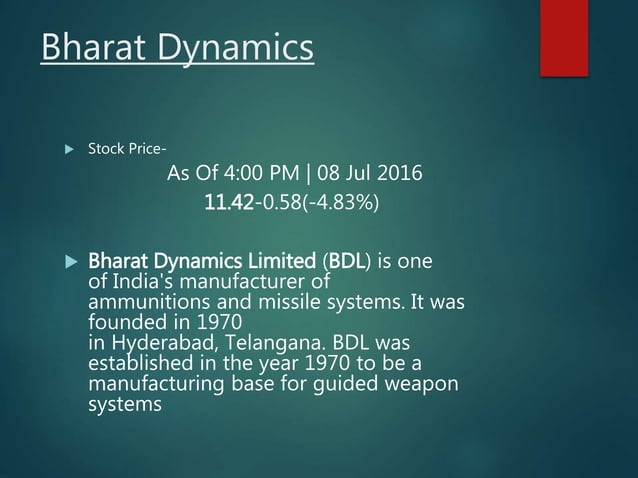 Bharat Dynamics

Stock Price-

As Of 4:00 PM | 08 Jul 2016

11.42-0.58(-4.83%)

Bharat Dynamics Limited (BDL) is one of India's manufacturer of ammunitions and missile systems. It was founded in 1970 in Hyderabad, Telangana. BDL was established in the year 1970 to be a manufacturing base for guided weapon systems